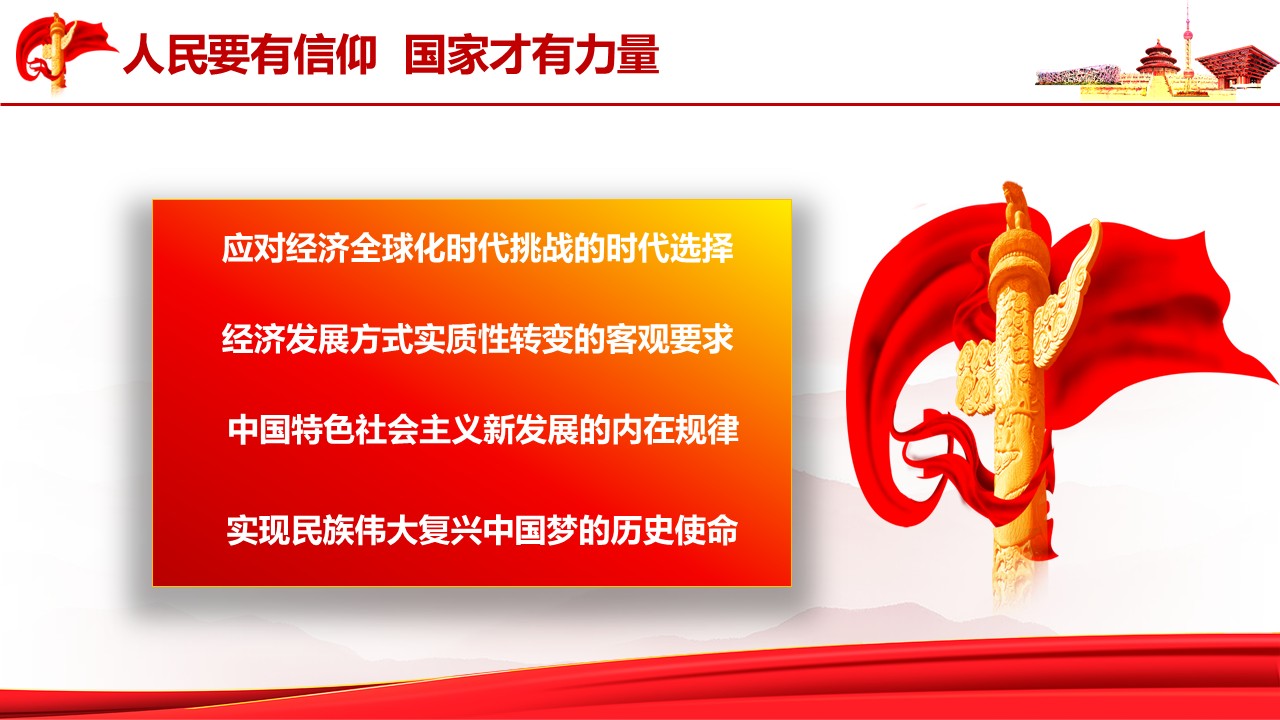 人民要有信仰 国家才有力量

应对经济全球化时代挑战的时代选择

经济发展方式实质性转变的客观要求

中国特色社会主义新发展的内在规律

实现民族伟大复兴中国梦的历史使命